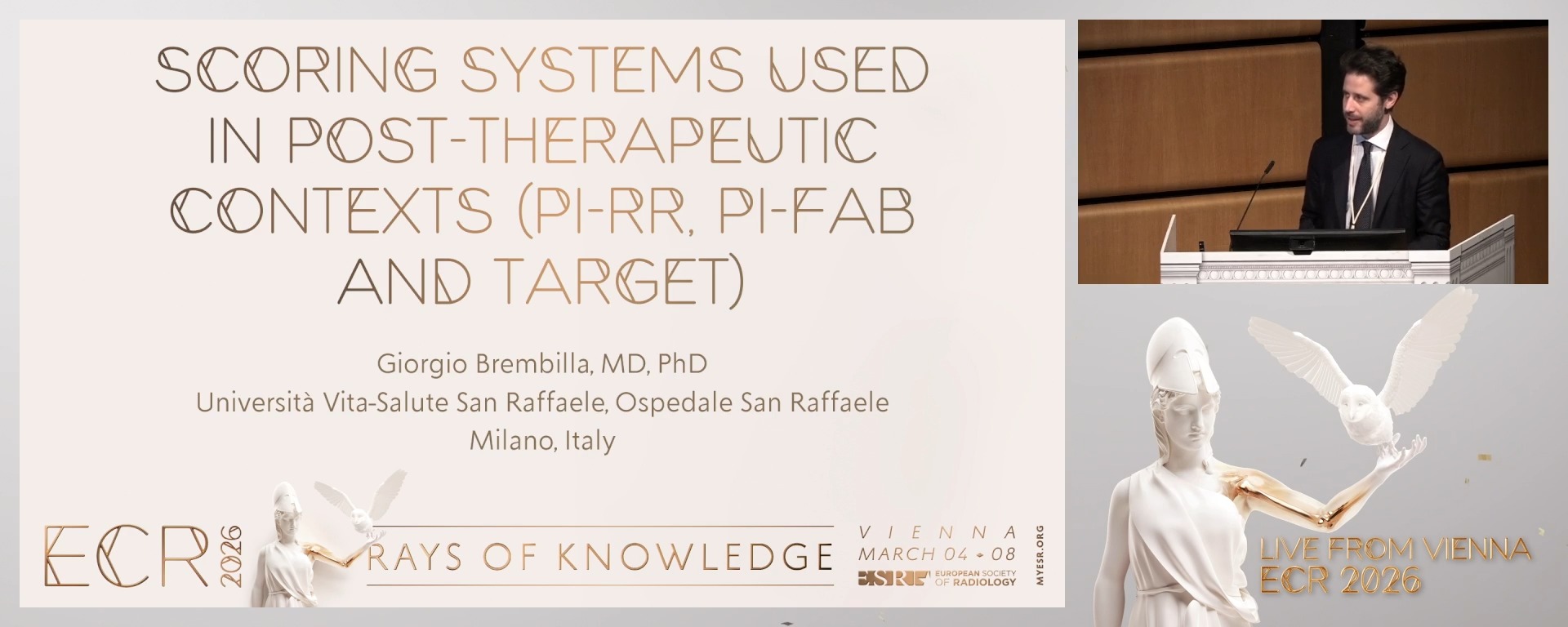 SCORING SYSTEMS USED IN POST-THERAPEUTIC CONTEXTS (PI-RR, PI-FAB AND TARGET)

Giorgio Brembilla, MD, PhD
Università Vita-Salute San Raffaele, Ospedale San Raffaele
Milano, Italy

ECR 2026

RAYS OF KNOWLEDGE

VIENNA
MARCH 04 - 08

ESR EUROPEAN SOCIETY OF RADIOLOGY

MYESR.ORG

LIVE FROM VIENNA
ECR 2026